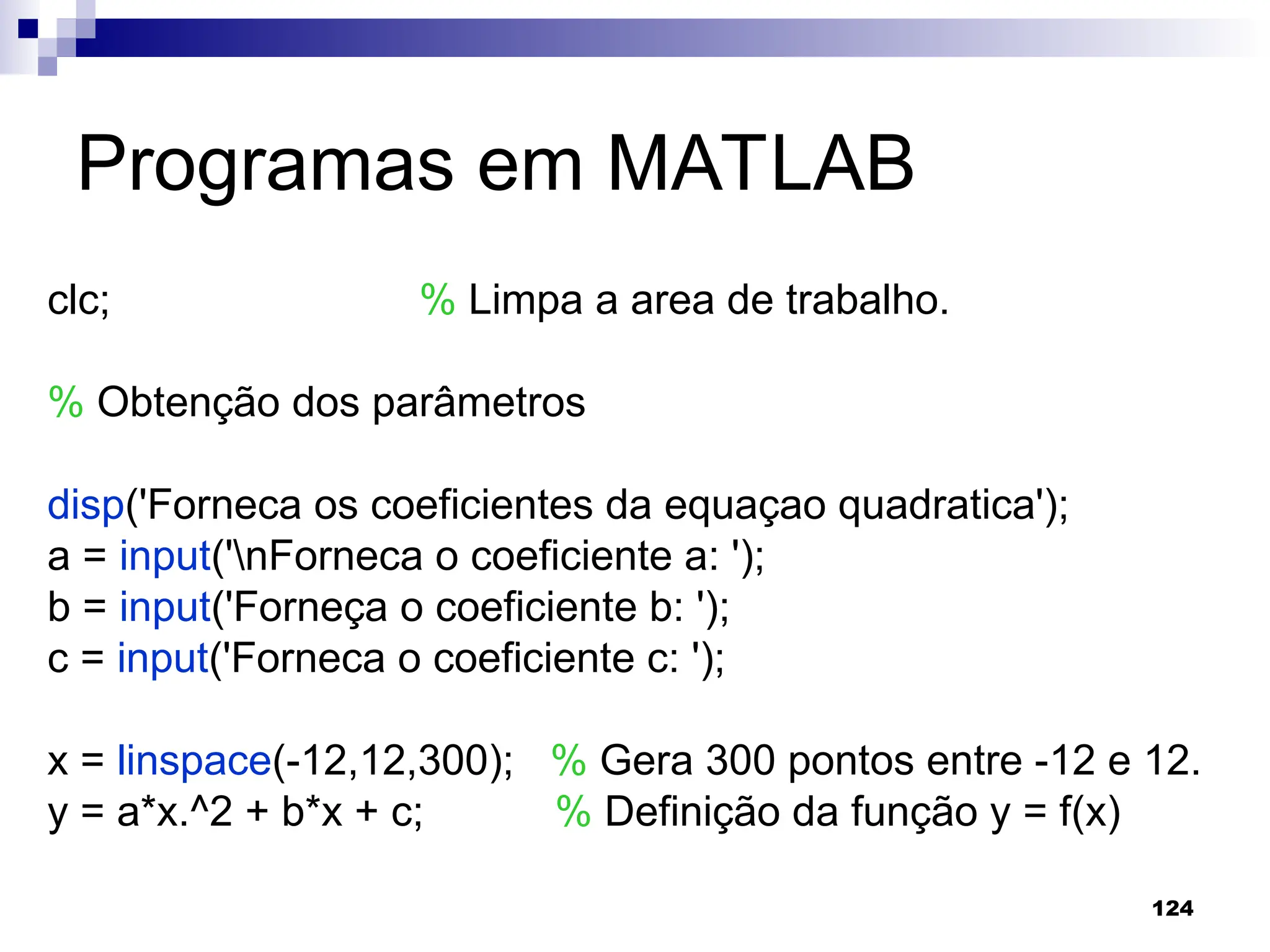 Programas em MATLAB

clc; % Limpa a area de trabalho.

% Obtenção dos parâmetros

disp('Forneca os coeficientes da equaçao quadratica');
a = input('\nForneca o coeficiente a: ');
b = input('Forneça o coeficiente b: ');
c = input('Forneca o coeficiente c: ');

x = linspace(-12,12,300); % Gera 300 pontos entre -12 e 12.
y = a*x.^2 + b*x + c; % Definição da função y = f(x)

124